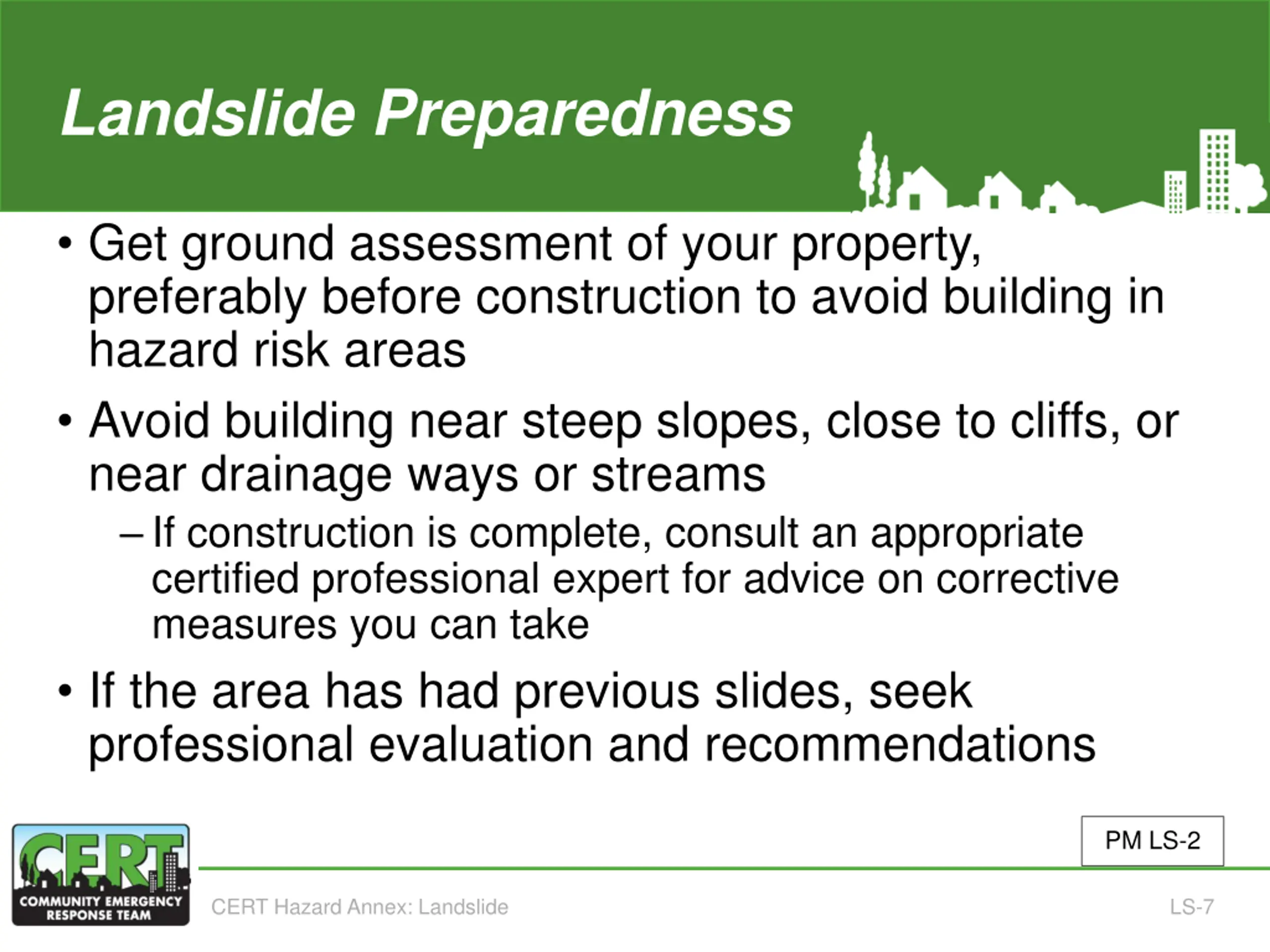 Landslide Preparedness

• Get ground assessment of your property, preferably before construction to avoid building in hazard risk areas

• Avoid building near steep slopes, close to cliffs, or near drainage ways or streams

– If construction is complete, consult an appropriate certified professional expert for advice on corrective measures you can take

• If the area has had previous slides, seek professional evaluation and recommendations

PM LS-2

CERT
COMMUNITY EMERGENCY RESPONSE TEAM

CERT Hazard Annex: Landslide

LS-7